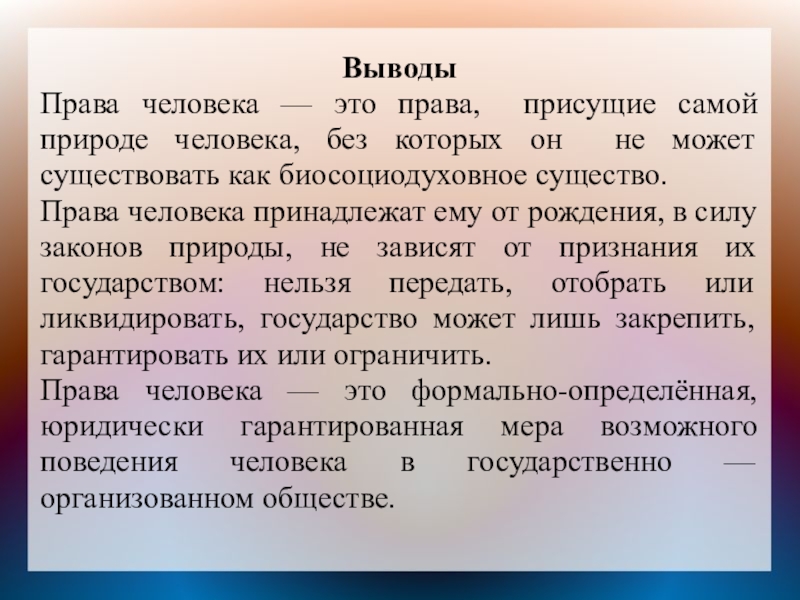 Выводы

Права человека — это права, присущие самой природе человека, без которых он не может существовать как биосоциодуховное существо.

Права человека принадлежат ему от рождения, в силу законов природы, не зависят от признания их государством: нельзя передать, отобрать или ликвидировать, государство может лишь закрепить, гарантировать их или ограничить.

Права человека — это формально-определённая, юридически гарантированная мера возможного поведения человека в государственно — организованном обществе.